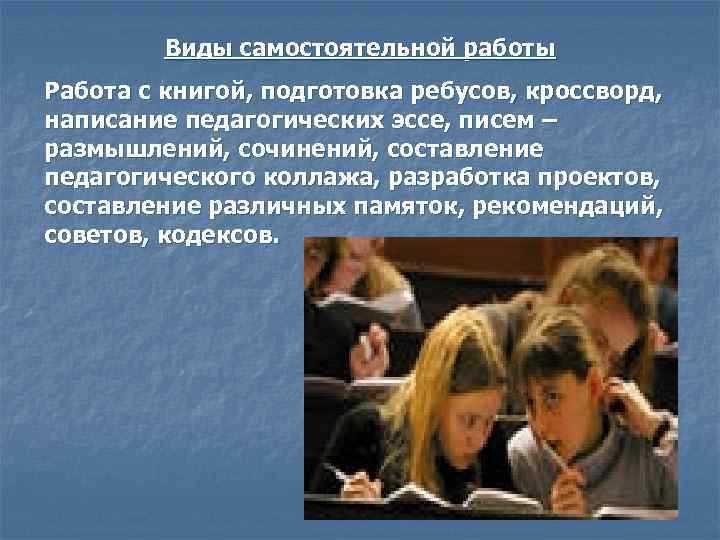 Виды самостоятельной работы

Работа с книгой, подготовка ребусов, кроссворд, написание педагогических эссе, писем – размышлений, сочинений, составление педагогического коллажа, разработка проектов, составление различных памяток, рекомендаций, советов, кодексов.